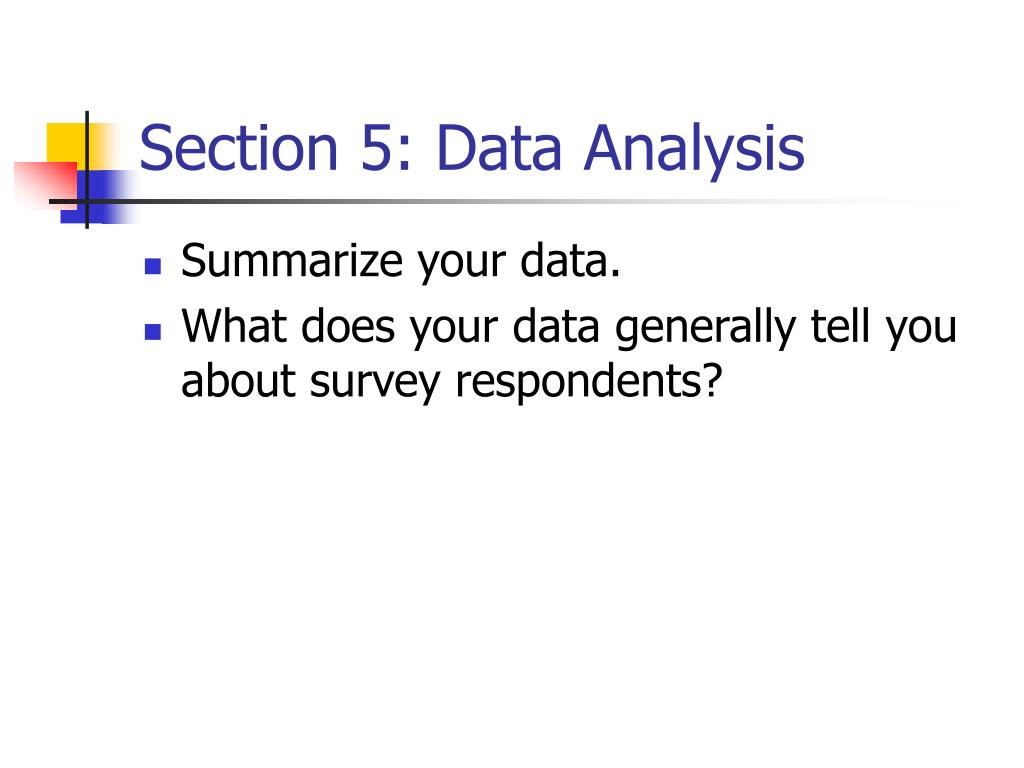 Section 5: Data Analysis

- Summarize your data.
- What does your data generally tell you about survey respondents?